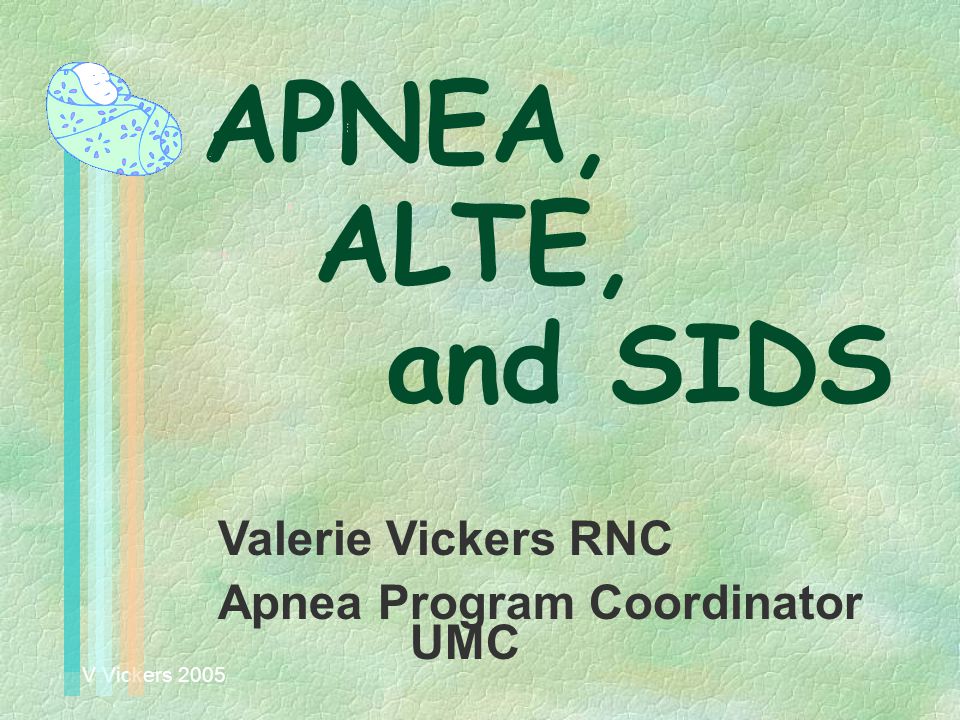 APNEA,
ALTE,
and SIDS

Valerie Vickers RNC
Apnea Program Coordinator
UMC

V Vickers 2005